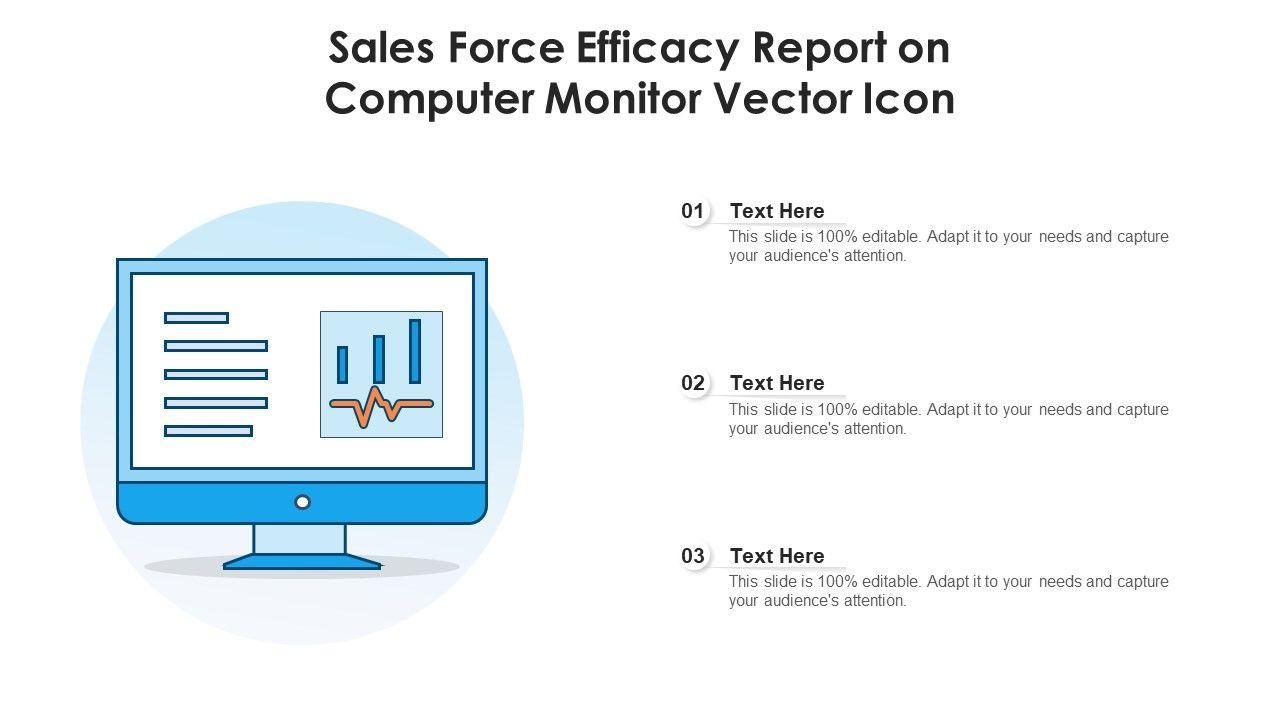 Sales Force Efficacy Report on Computer Monitor Vector Icon

01 Text Here
This slide is 100% editable. Adapt it to your needs and capture your audience's attention.

02 Text Here
This slide is 100% editable. Adapt it to your needs and capture your audience's attention.

03 Text Here
This slide is 100% editable. Adapt it to your needs and capture your audience's attention.